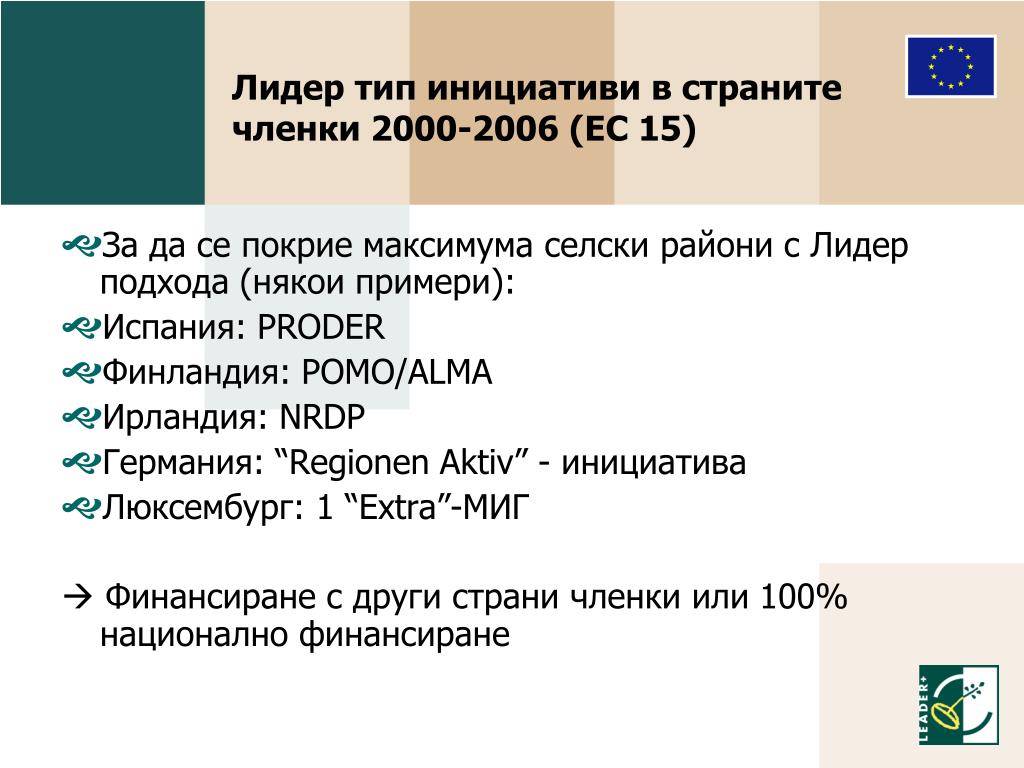 Лидер тип инициативи в страните членки 2000-2006 (ЕС 15)

За да се покрие максимума селски райони с Лидер подхода (някои примери):
Испания: PRODER
Финландия: POMO/ALMA
Ирландия: NRDP
Германия: “Regionen Aktiv” - инициатива
Люксембург: 1 “Extra”-МИГ

→ Финансиране с други страни членки или 100% национално финансиране

LEADER+